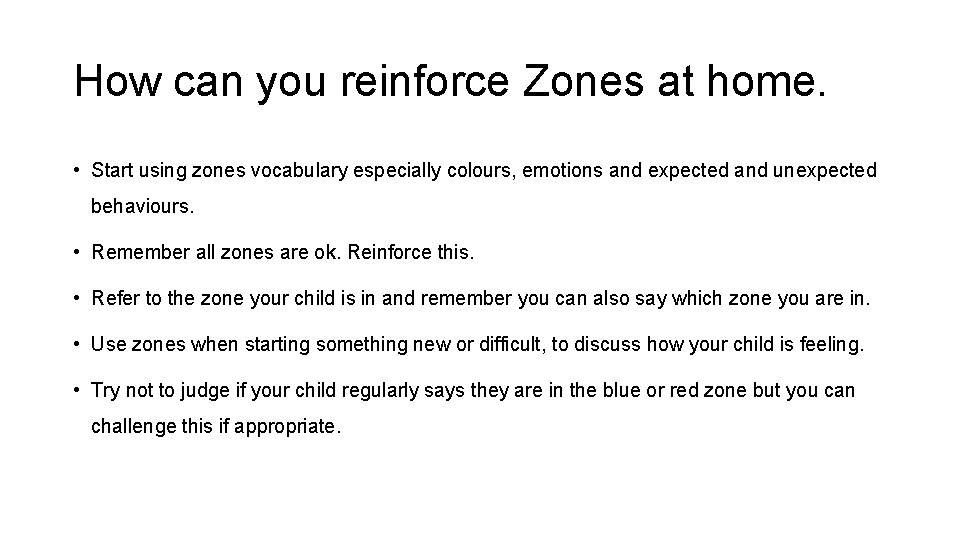 How can you reinforce Zones at home.

• Start using zones vocabulary especially colours, emotions and expected and unexpected behaviours.

• Remember all zones are ok. Reinforce this.

• Refer to the zone your child is in and remember you can also say which zone you are in.

• Use zones when starting something new or difficult, to discuss how your child is feeling.

• Try not to judge if your child regularly says they are in the blue or red zone but you can challenge this if appropriate.